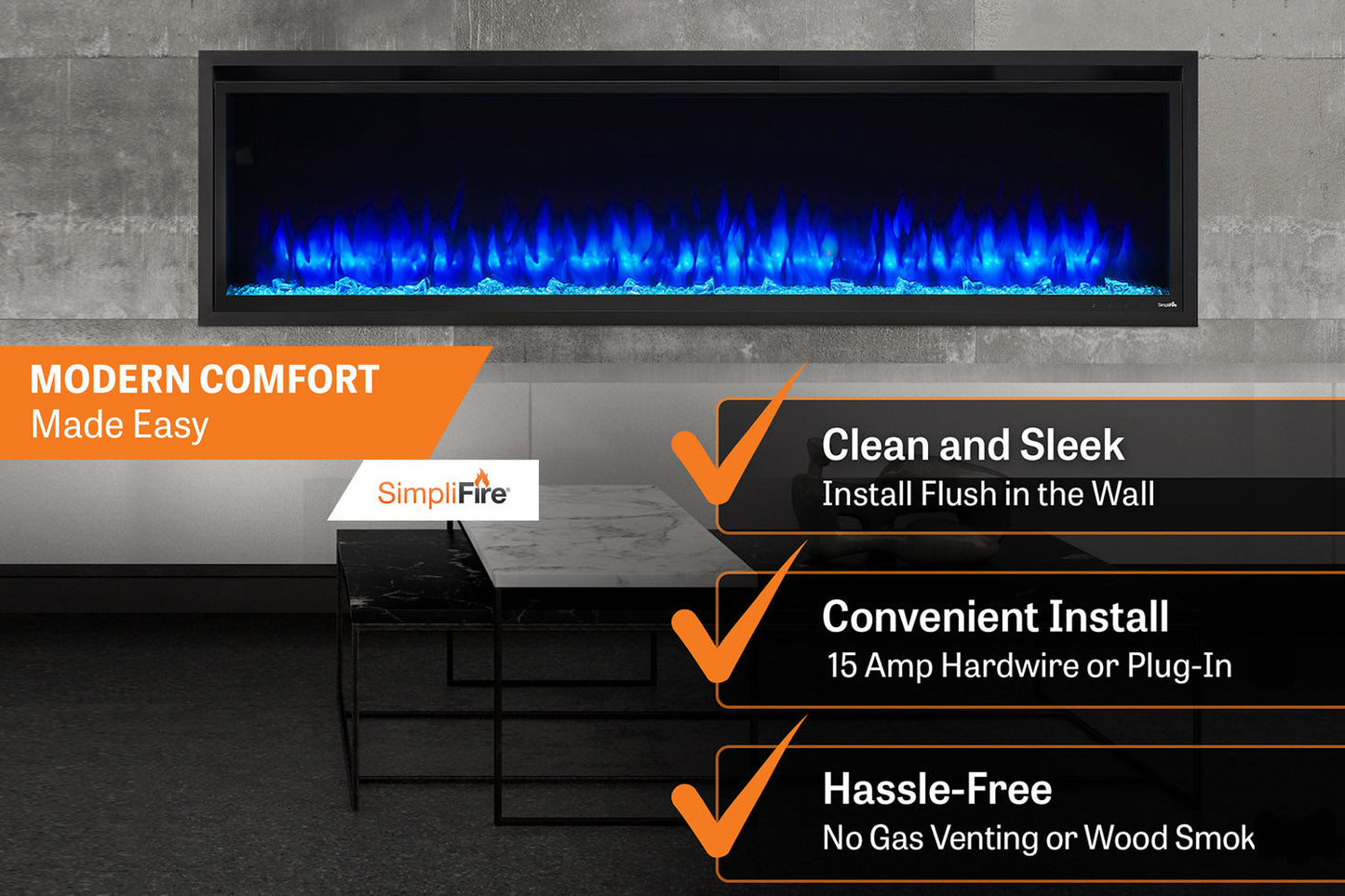 SimpliFire

MODERN COMFORT
Made Easy

SimpliFire

Clean and Sleek
Install Flush in the Wall

Convenient Install
15 Amp Hardwire or Plug-In

Hassle-Free
No Gas Venting or Wood Smok